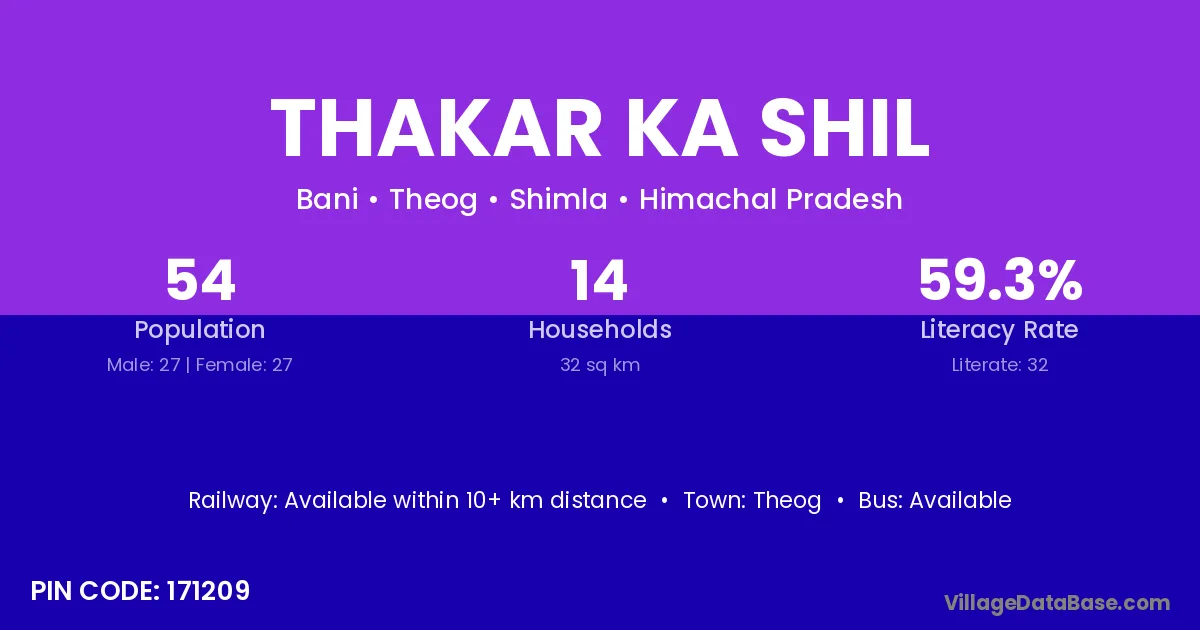 THAKAR KA SHIL

Bani • Theog • Shimla • Himachal Pradesh

54
Population
Male: 27 | Female: 27

14
Households
32 sq km

59.3%
Literacy Rate
Literate: 32

Railway: Available within 10+ km distance • Town: Theog • Bus: Available

PIN CODE: 171209

VillageDataBase.com